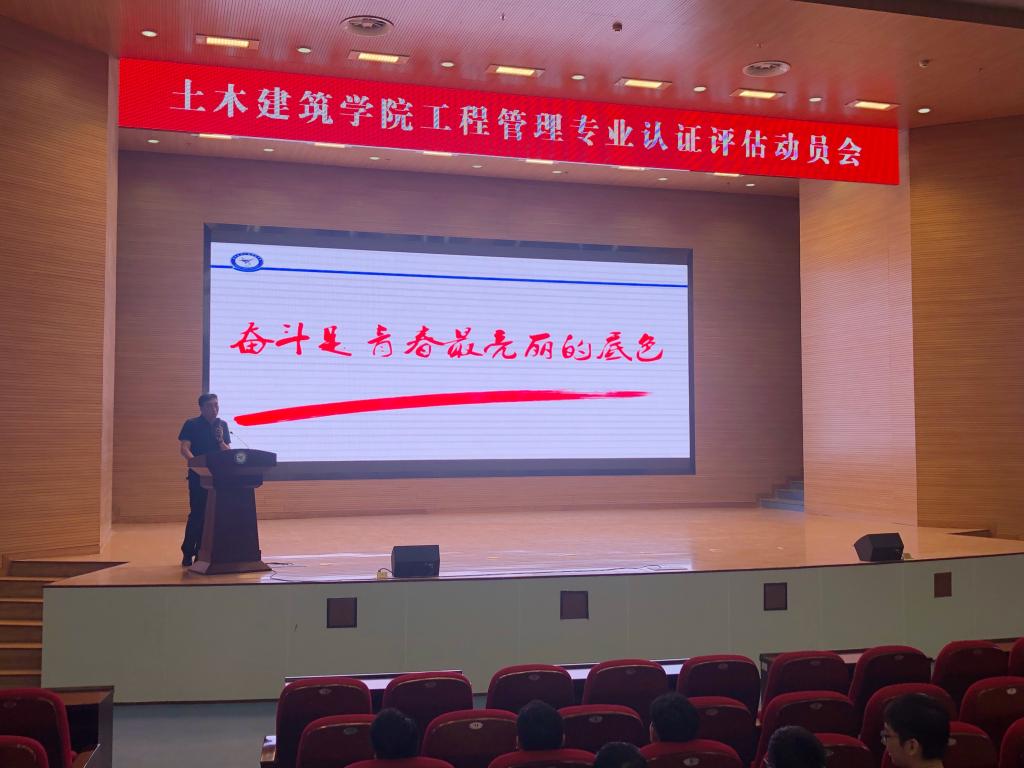 土木建筑学院工程管理专业认证评估动员会

奋斗是青春最亮丽的底色